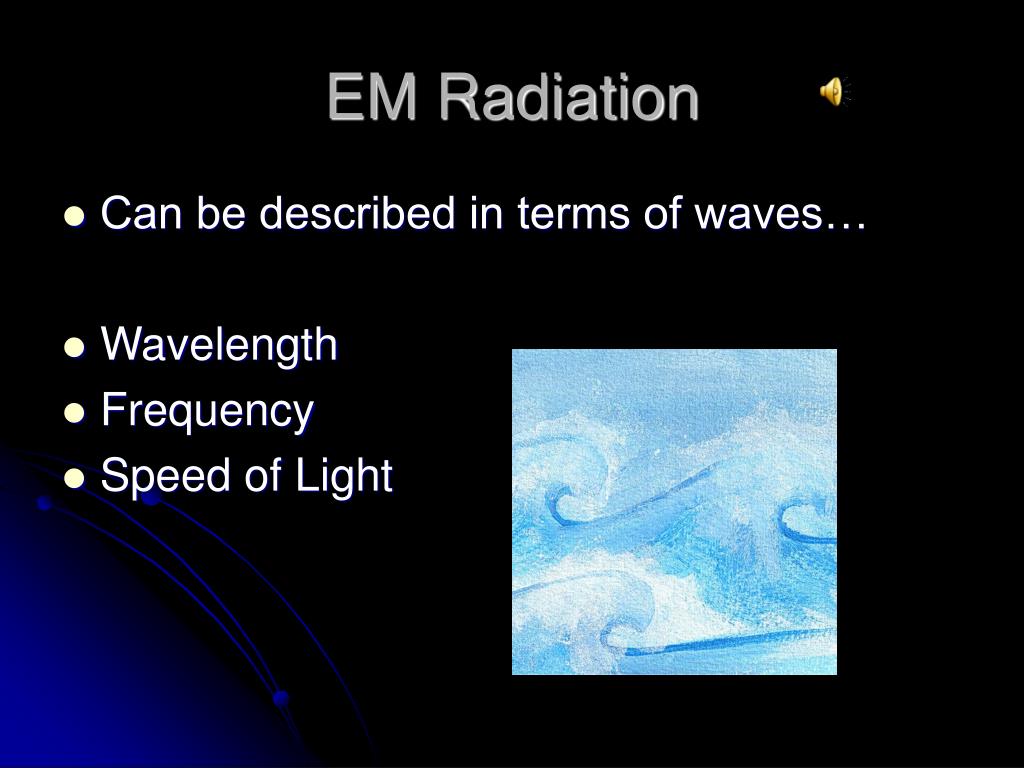 EM Radiation

- Can be described in terms of waves…

- Wavelength
- Frequency
- Speed of Light